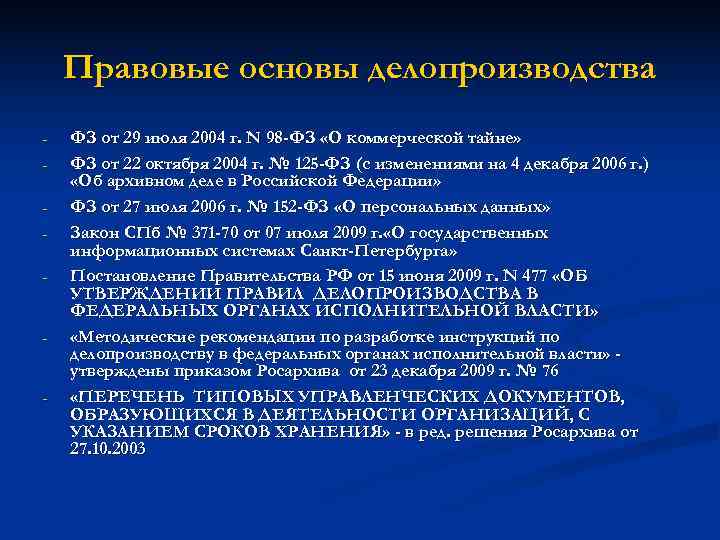 Правовые основы делопроизводства

- ФЗ от 29 июля 2004 г. N 98-ФЗ «О коммерческой тайне»
- ФЗ от 22 октября 2004 г. № 125-ФЗ (с изменениями на 4 декабря 2006 г.) «Об архивном деле в Российской Федерации»
- ФЗ от 27 июля 2006 г. № 152-ФЗ «О персональных данных»
- Закон СПб № 371-70 от 07 июля 2009 г.«О государственных информационных системах Санкт-Петербурга»
- Постановление Правительства РФ от 15 июня 2009 г. N 477 «ОБ УТВЕРЖДЕНИИ ПРАВИЛ ДЕЛОПРОИЗВОДСТВА В ФЕДЕРАЛЬНЫХ ОРГАНАХ ИСПОЛНИТЕЛЬНОЙ ВЛАСТИ»
- «Методические рекомендации по разработке инструкций по делопроизводству в федеральных органах исполнительной власти» - утверждены приказом Росархива от 23 декабря 2009 г. № 76
- «ПЕРЕЧЕНЬ ТИПОВЫХ УПРАВЛЕНЧЕСКИХ ДОКУМЕНТОВ, ОБРАЗУЮЩИХСЯ В ДЕЯТЕЛЬНОСТИ ОРГАНИЗАЦИЙ, С УКАЗАНИЕМ СРОКОВ ХРАНЕНИЯ» - в ред. решения Росархива от 27.10.2003